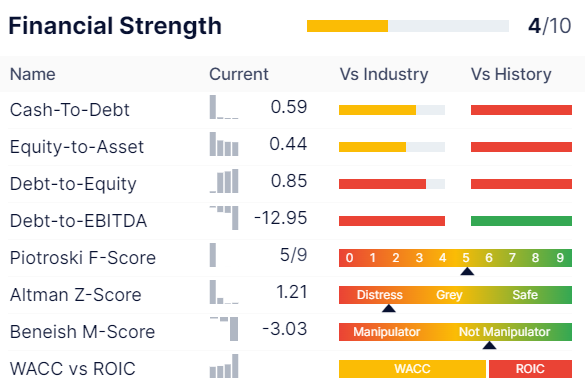 Financial Strength 4/10

| Name | Current | Vs Industry | Vs History |
|---|---|---|---|
| Cash-To-Debt | 0.59 | | |
| Equity-to-Asset | 0.44 | | |
| Debt-to-Equity | 0.85 | | |
| Debt-to-EBITDA | -12.95 | | |
| Piotroski F-Score | 5/9 | 0 1 2 3 4 5 6 7 8 9 | |
| Altman Z-Score | 1.21 | Distress Grey Safe | |
| Beneish M-Score | -3.03 | Manipulator Not Manipulator | |
| WACC vs ROIC | | WACC ROIC | |